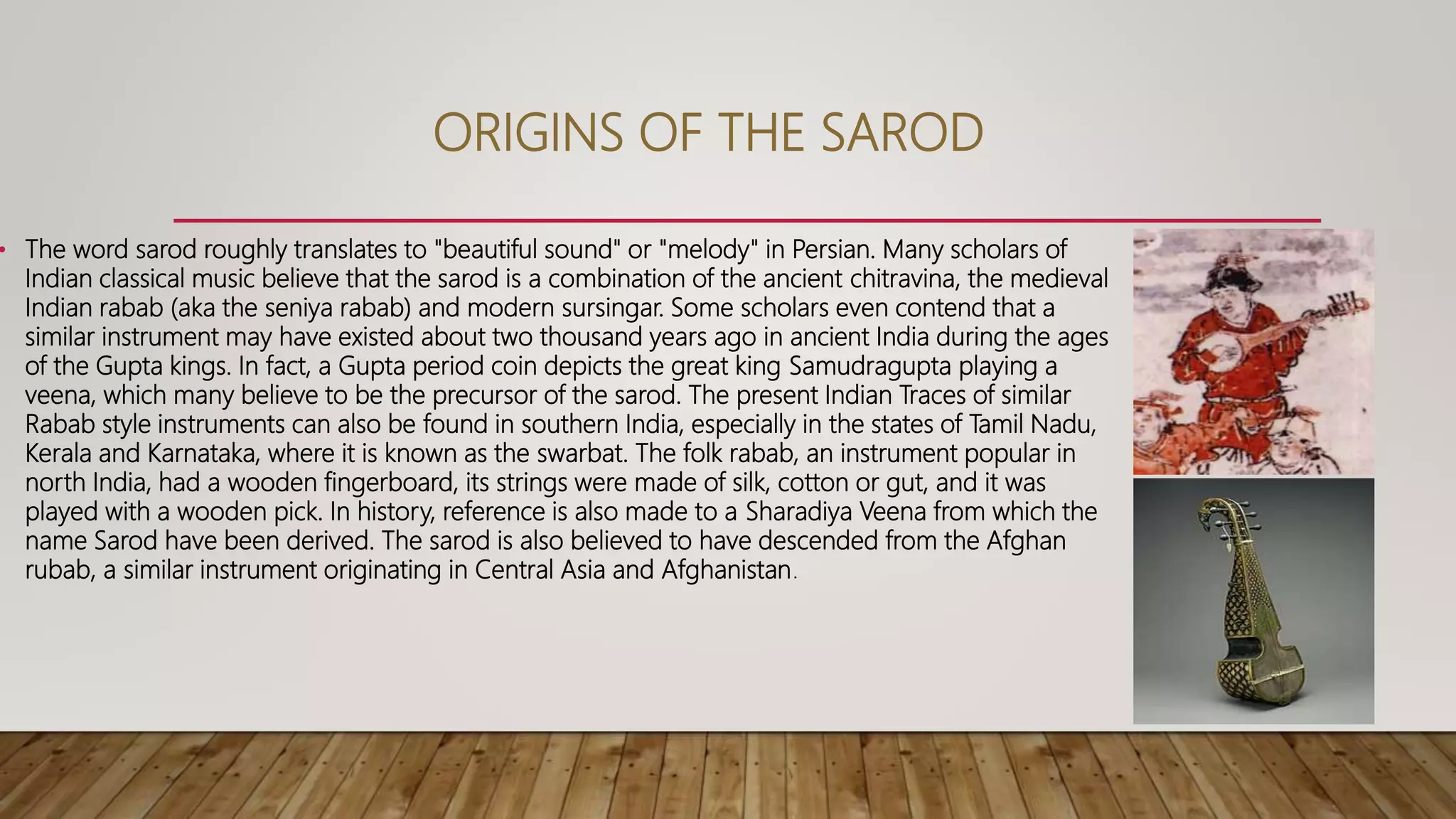 ORIGINS OF THE SAROD

• The word sarod roughly translates to "beautiful sound" or "melody" in Persian. Many scholars of Indian classical music believe that the sarod is a combination of the ancient chitravina, the medieval Indian rabab (aka the seniya rabab) and modern sursingar. Some scholars even contend that a similar instrument may have existed about two thousand years ago in ancient India during the ages of the Gupta kings. In fact, a Gupta period coin depicts the great king Samudragupta playing a veena, which many believe to be the precursor of the sarod. The present Indian Traces of similar Rabab style instruments can also be found in southern India, especially in the states of Tamil Nadu, Kerala and Karnataka, where it is known as the swarbat. The folk rabab, an instrument popular in north India, had a wooden fingerboard, its strings were made of silk, cotton or gut, and it was played with a wooden pick. In history, reference is also made to a Sharadiya Veena from which the name Sarod have been derived. The sarod is also believed to have descended from the Afghan rubab, a similar instrument originating in Central Asia and Afghanistan.